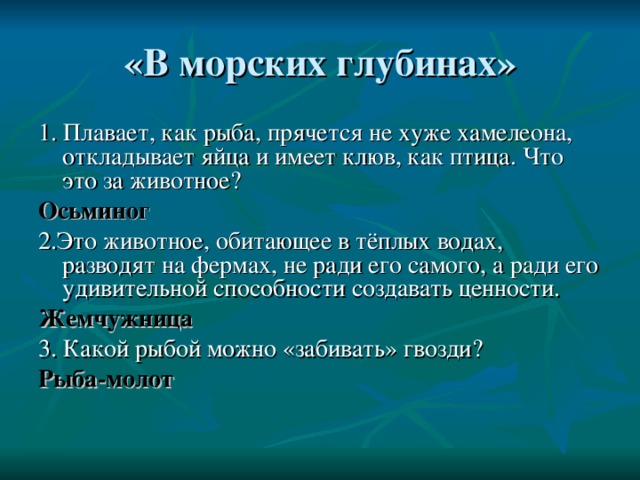 «В морских глубинах»

1. Плавает, как рыба, прячется не хуже хамелеона, откладывает яйца и имеет клюв, как птица. Что это за животное?

Осьминог

2.Это животное, обитающее в тёплых водах, разводят на фермах, не ради его самого, а ради его удивительной способности создавать ценности.

Жемчужница

3. Какой рыбой можно «забивать» гвозди?

Рыба-молот